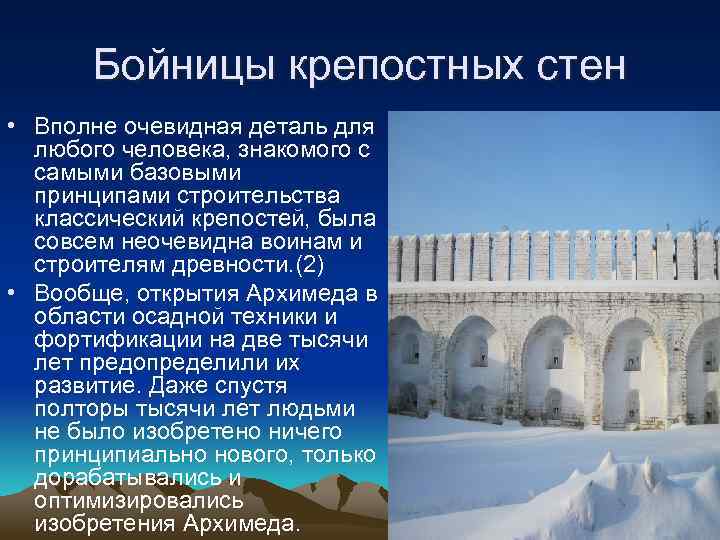 Бойницы крепостных стен

• Вполне очевидная деталь для любого человека, знакомого с самыми базовыми принципами строительства классический крепостей, была совсем неочевидна воинам и строителям древности.(2)

• Вообще, открытия Архимеда в области осадной техники и фортификации на две тысячи лет предопределили их развитие. Даже спустя полторы тысячи лет людьми не было изобретено ничего принципиально нового, только дорабатывались и оптимизировались изобретения Архимеда.